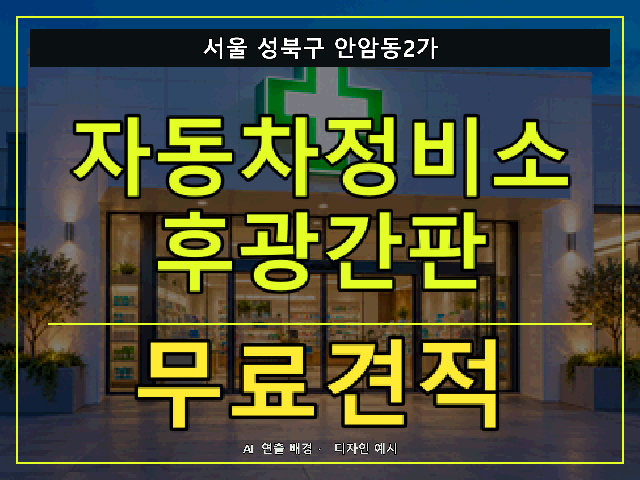 서울 성북구 안암동2가

자동차정비소
후광간판

무료견적

AI 연출 배경 · 디자인 예시